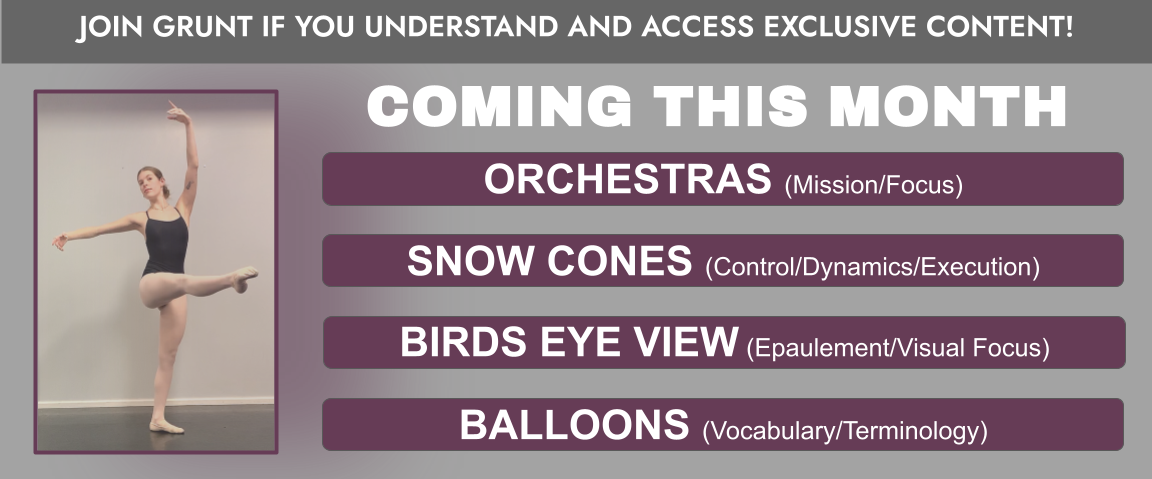 JOIN GRUNT IF YOU UNDERSTAND AND ACCESS EXCLUSIVE CONTENT!

COMING THIS MONTH

ORCHESTRAS (Mission/Focus)

SNOW CONES (Control/Dynamics/Execution)

BIRDS EYE VIEW (Epaulement/Visual Focus)

BALLOONS (Vocabulary/Terminology)